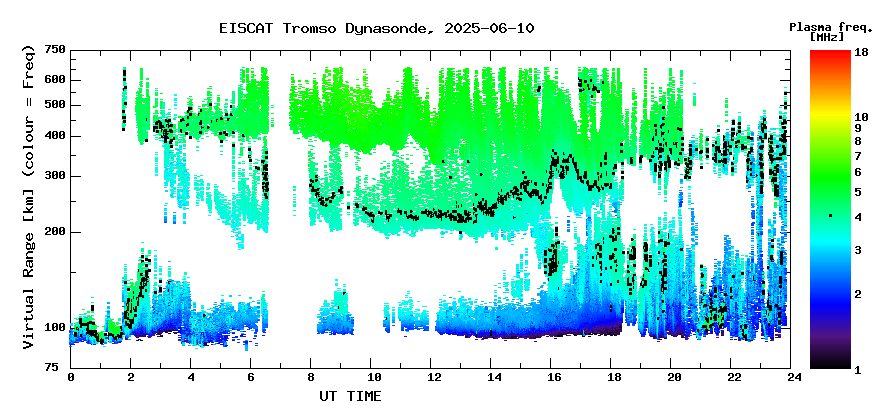 EISCAT Tromso Dynasonde, 2025-06-10

Plasma freq. [MHz]

Virtual Range [km] (colour = Freq)

750
600
500
400
300
200
100
75

0 2 4 6 8 10 12 14 16 18 20 22 24

UT TIME

18
10
9
8
7
6
5
4
3
2
1